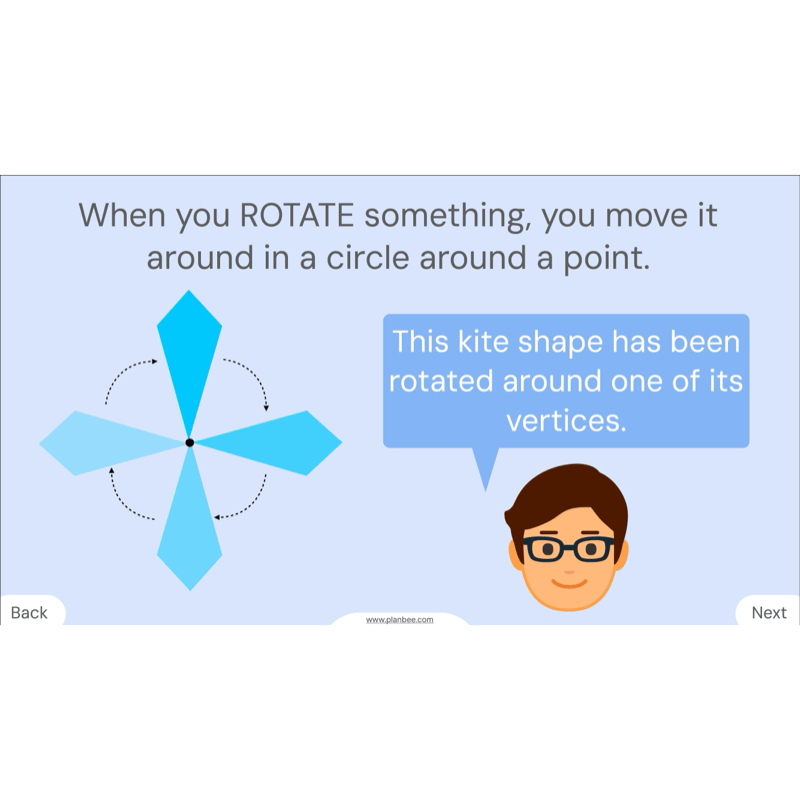 When you ROTATE something, you move it around in a circle around a point.

This kite shape has been rotated around one of its vertices.

Back

www.planbee.com

Next